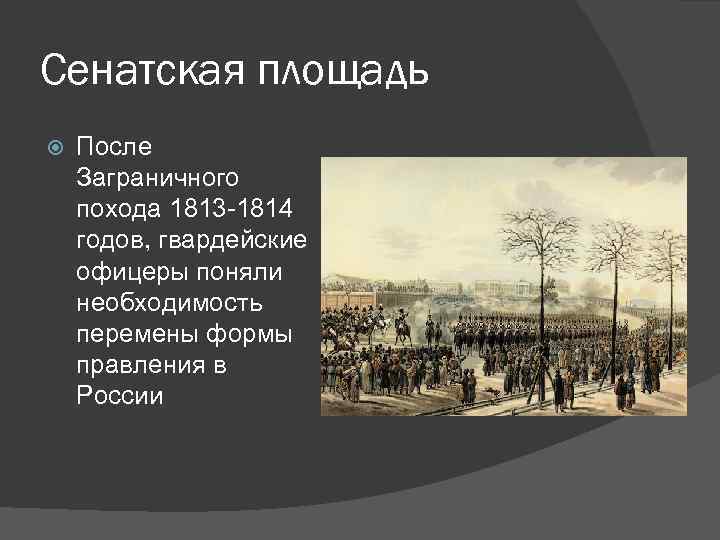 Сенатская площадь

После Заграничного похода 1813-1814 годов, гвардейские офицеры поняли необходимость перемены формы правления в России